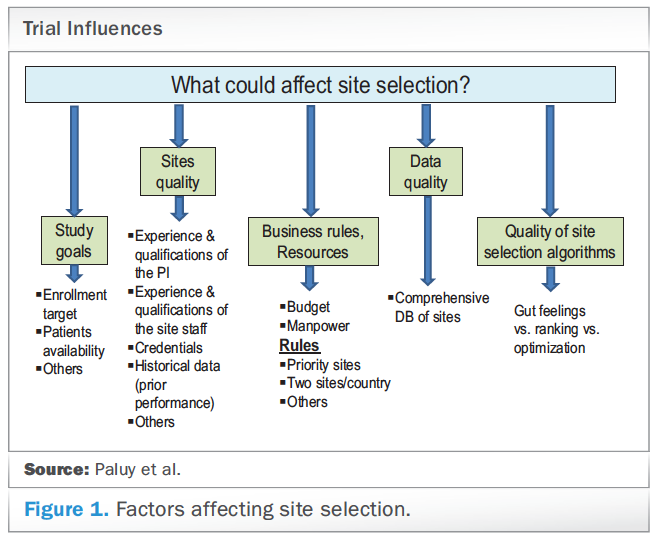 Trial Influences

What could affect site selection?

Study goals
▪Enrollment target
▪Patients availability
▪Others

Sites quality
▪Experience & qualifications of the PI
▪Experience & qualifications of the site staff
▪Credentials
▪Historical data (prior performance)
▪Others

Business rules, Resources
▪Budget
▪Manpower
Rules
▪Priority sites
▪Two sites/country
▪Others

Data quality
▪Comprehensive DB of sites

Quality of site selection algorithms
Gut feelings vs. ranking vs. optimization

Source: Paluy et al.

Figure 1. Factors affecting site selection.